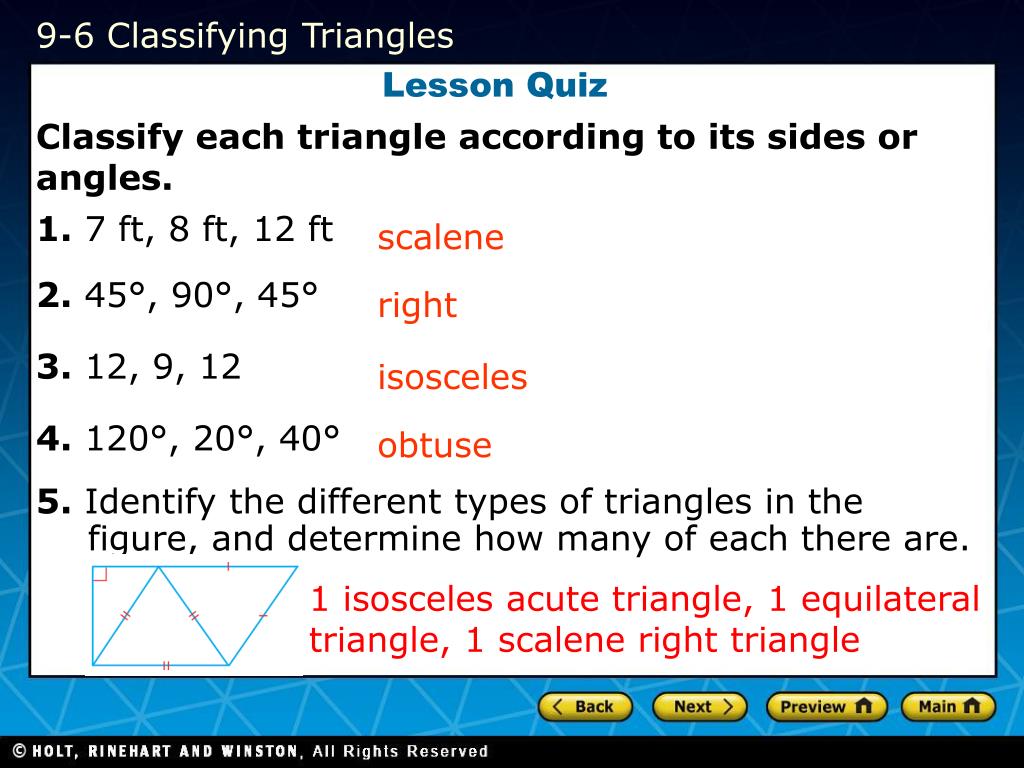 9-6 Classifying Triangles

Lesson Quiz

Classify each triangle according to its sides or angles.

1. 7 ft, 8 ft, 12 ft scalene

2. 45°, 90°, 45° right

3. 12, 9, 12 isosceles

4. 120°, 20°, 40° obtuse

5. Identify the different types of triangles in the figure, and determine how many of each there are.

1 isosceles acute triangle, 1 equilateral triangle, 1 scalene right triangle

Back Next Preview Main

© HOLT, RINEHART AND WINSTON, All Rights Reserved